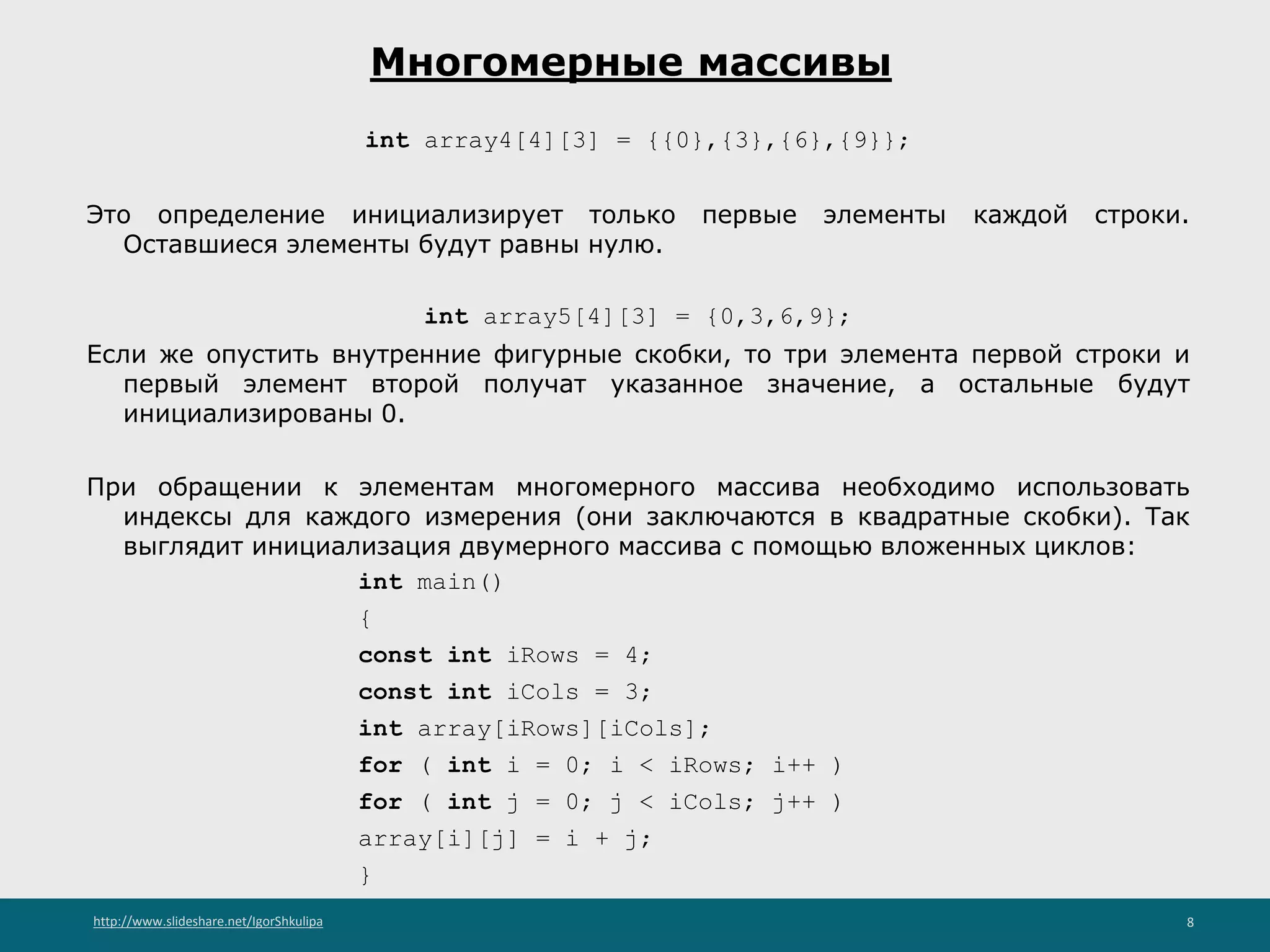 Многомерные массивы

int array4[4][3] = {{0},{3},{6},{9}};

Это определение инициализирует только первые элементы каждой строки. Оставшиеся элементы будут равны нулю.

int array5[4][3] = {0,3,6,9};

Если же опустить внутренние фигурные скобки, то три элемента первой строки и первый элемент второй получат указанное значение, а остальные будут инициализированы 0.

При обращении к элементам многомерного массива необходимо использовать индексы для каждого измерения (они заключаются в квадратные скобки). Так выглядит инициализация двумерного массива с помощью вложенных циклов:

int main()
{
const int iRows = 4;
const int iCols = 3;
int array[iRows][iCols];
for ( int i = 0; i < iRows; i++ )
for ( int j = 0; j < iCols; j++ )
array[i][j] = i + j;
}

http://www.slideshare.net/IgorShkulipa

8